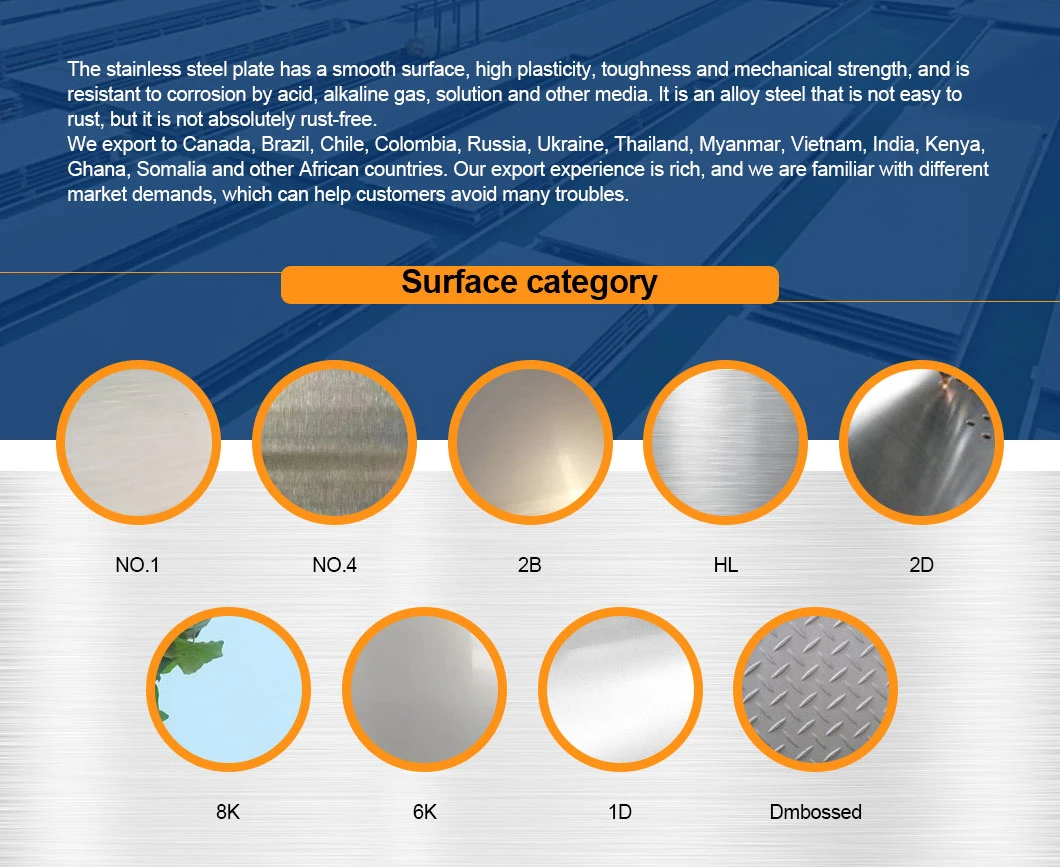 The stainless steel plate has a smooth surface, high plasticity, toughness and mechanical strength, and is resistant to corrosion by acid, alkaline gas, solution and other media. It is an alloy steel that is not easy to rust, but it is not absolutely rust-free.
We export to Canada, Brazil, Chile, Colombia, Russia, Ukraine, Thailand, Myanmar, Vietnam, India, Kenya, Ghana, Somalia and other African countries. Our export experience is rich, and we are familiar with different market demands, which can help customers avoid many troubles.

Surface category

NO.1

NO.4

2B

HL

2D

8K

6K

1D

Dmbossed